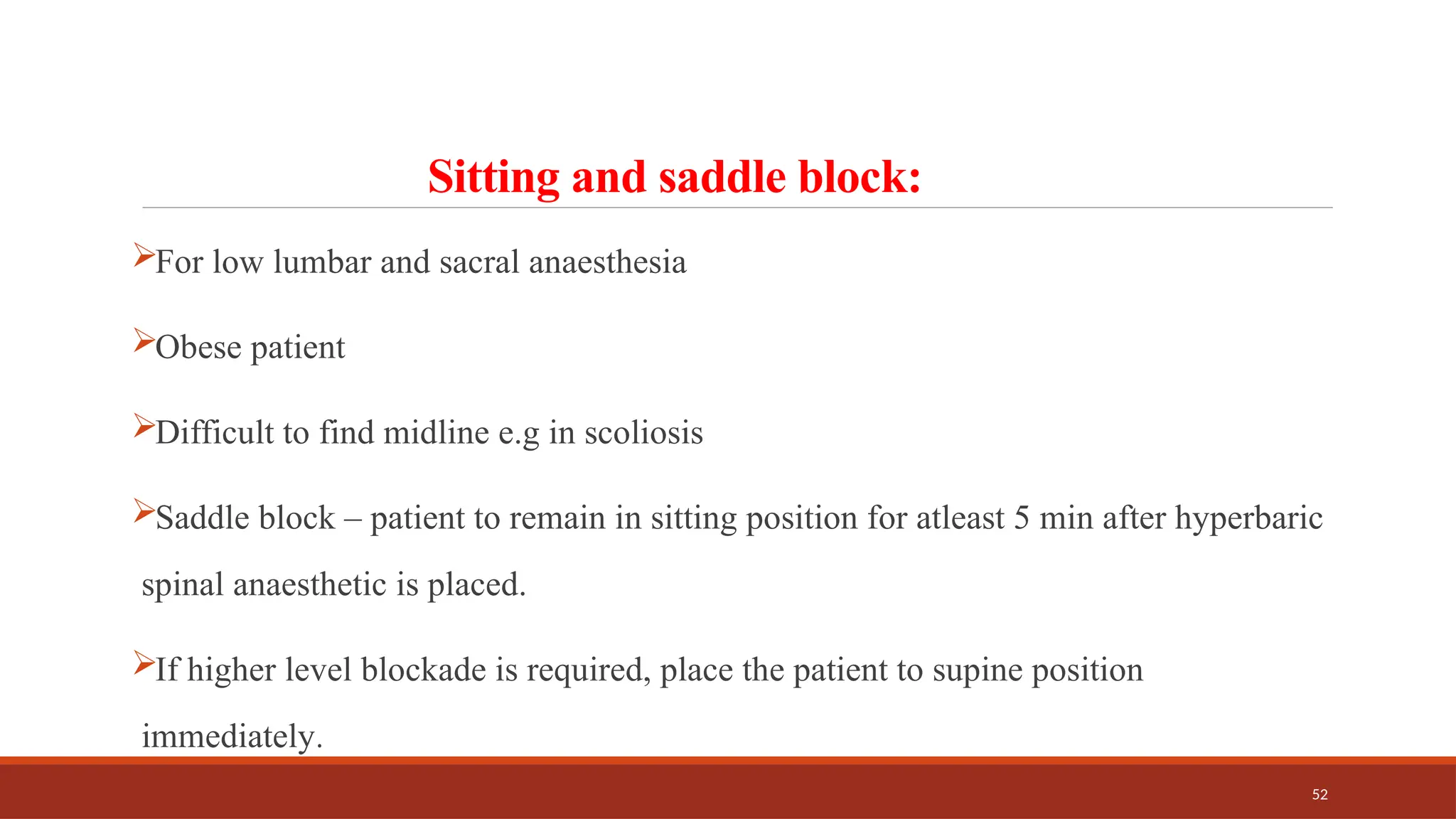 Sitting and saddle block:

➢For low lumbar and sacral anaesthesia

➢Obese patient

➢Difficult to find midline e.g in scoliosis

➢Saddle block – patient to remain in sitting position for atleast 5 min after hyperbaric spinal anaesthetic is placed.

➢If higher level blockade is required, place the patient to supine position immediately.

52